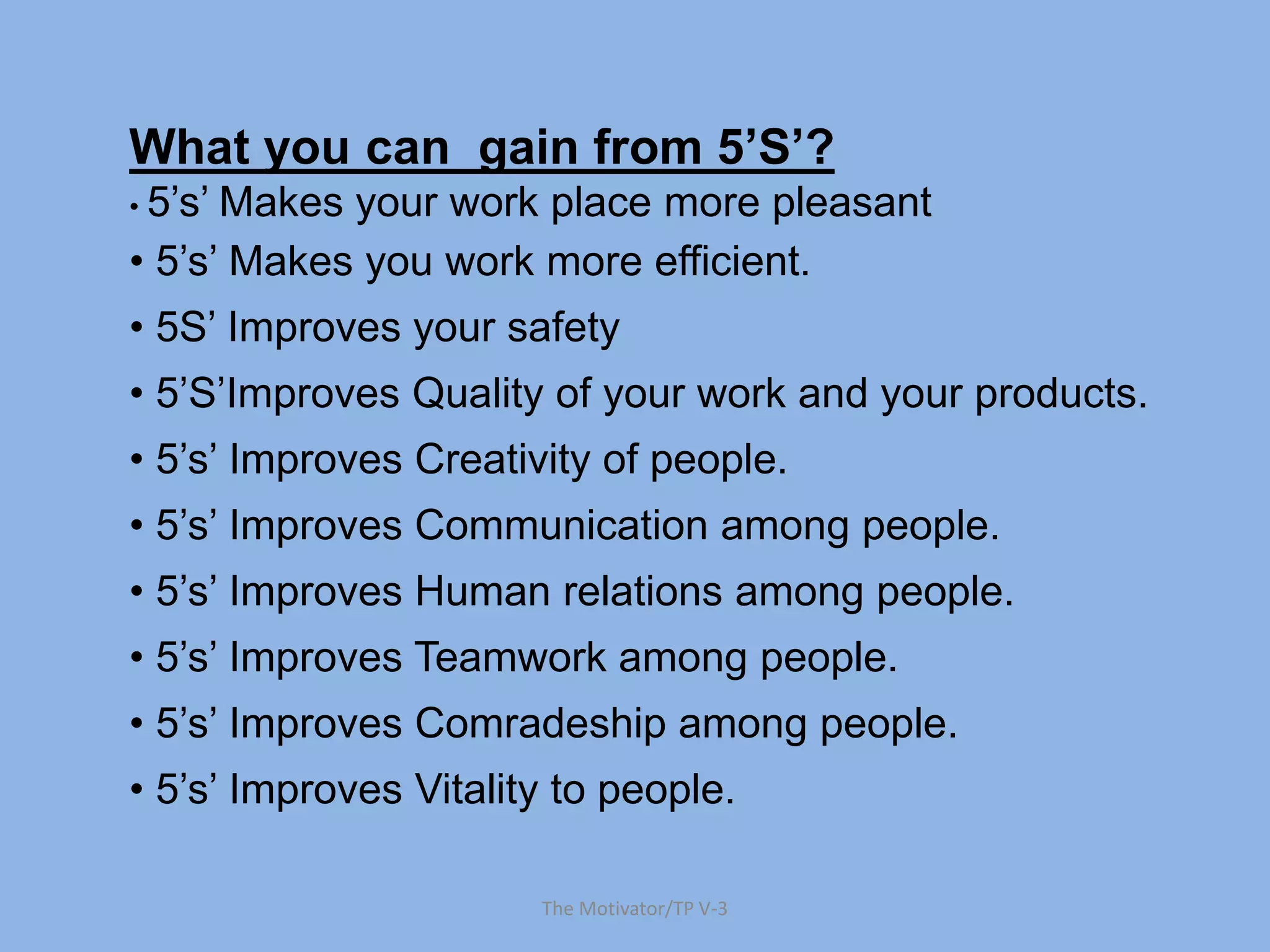 What you can  gain from 5’S’?

• 5’s’ Makes your work place more pleasant
• 5’s’ Makes you work more efficient.
• 5S’ Improves your safety
• 5’S’Improves Quality of your work and your products.
• 5’s’ Improves Creativity of people.
• 5’s’ Improves Communication among people.
• 5’s’ Improves Human relations among people.
• 5’s’ Improves Teamwork among people.
• 5’s’ Improves Comradeship among people.
• 5’s’ Improves Vitality to people.

The Motivator/TP V-3